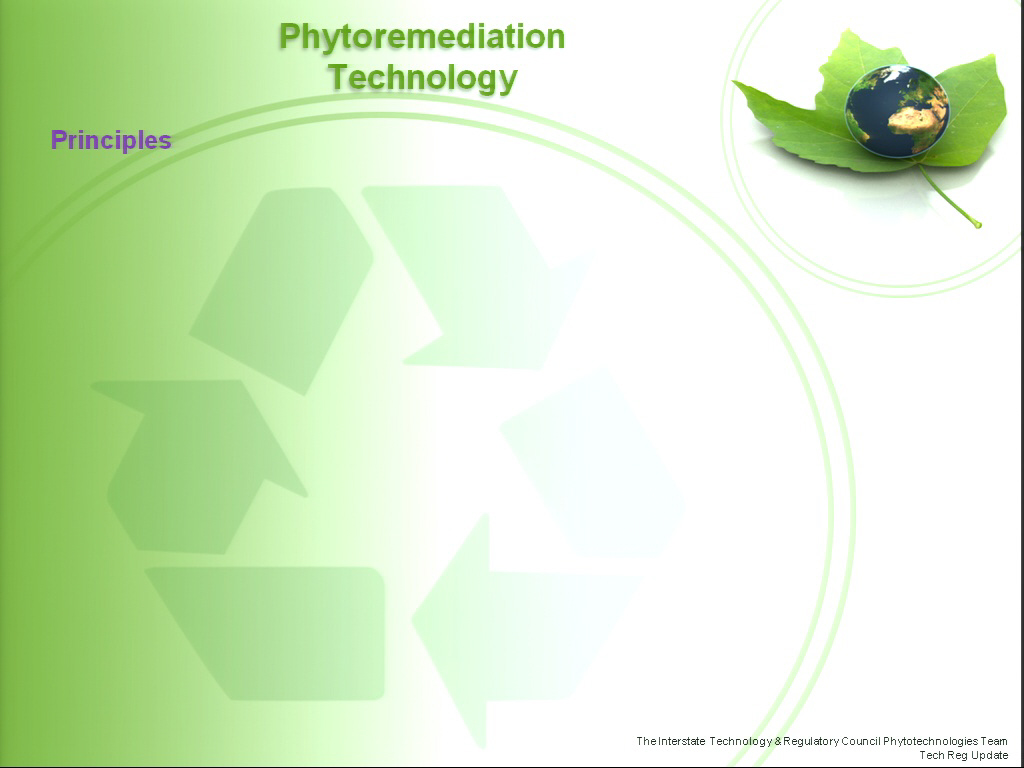 Phytoremediation Technology

Principles

The Interstate Technology & Regulatory Council Phytotechnologies Team
Tech Reg Update